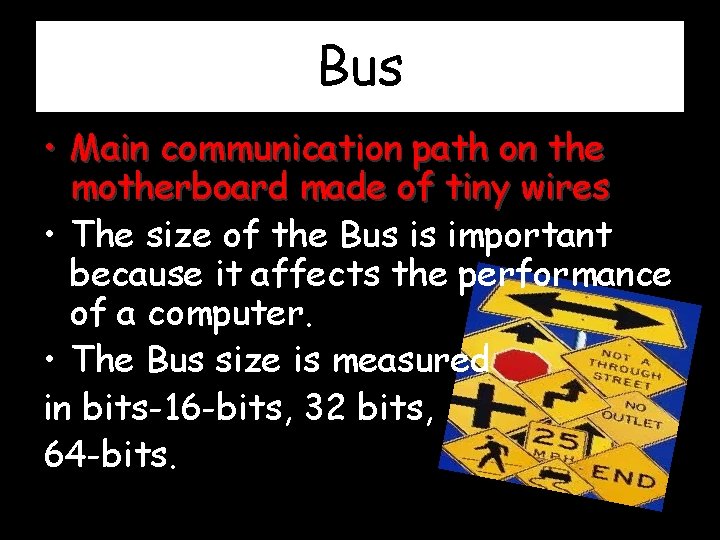 Bus

• Main communication path on the motherboard made of tiny wires

• The size of the Bus is important because it affects the performance of a computer.

• The Bus size is measured in bits-16-bits, 32 bits, 64-bits.

NOT A THROUGH STREET

NO OUTLET

25 MPH

END